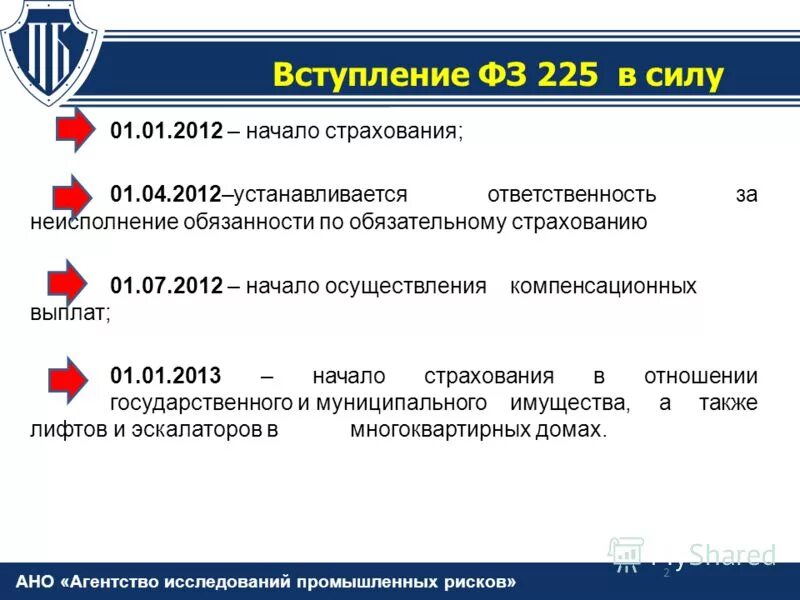 ПБ

Вступление ФЗ 225 в силу

01.01.2012 – начало страхования;

01.04.2012–устанавливается ответственность за неисполнение обязанности по обязательному страхованию

01.07.2012 – начало осуществления компенсационных выплат;

01.01.2013 – начало страхования в отношении государственного и муниципального имущества, а также лифтов и эскалаторов в многоквартирных домах.

MyShared

2

АНО «Агентство исследований промышленных рисков»